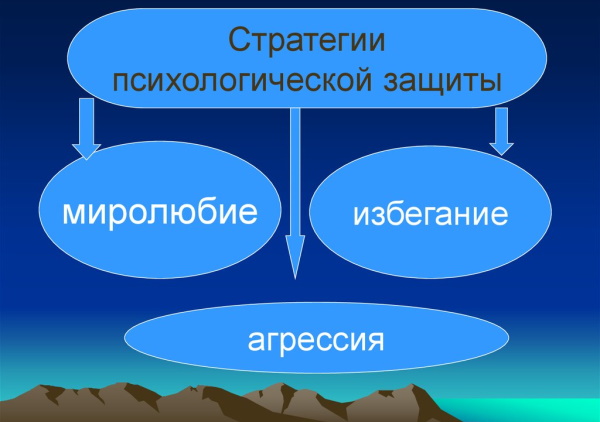 Стратегии психологической защиты

миролюбие

избегание

агрессия